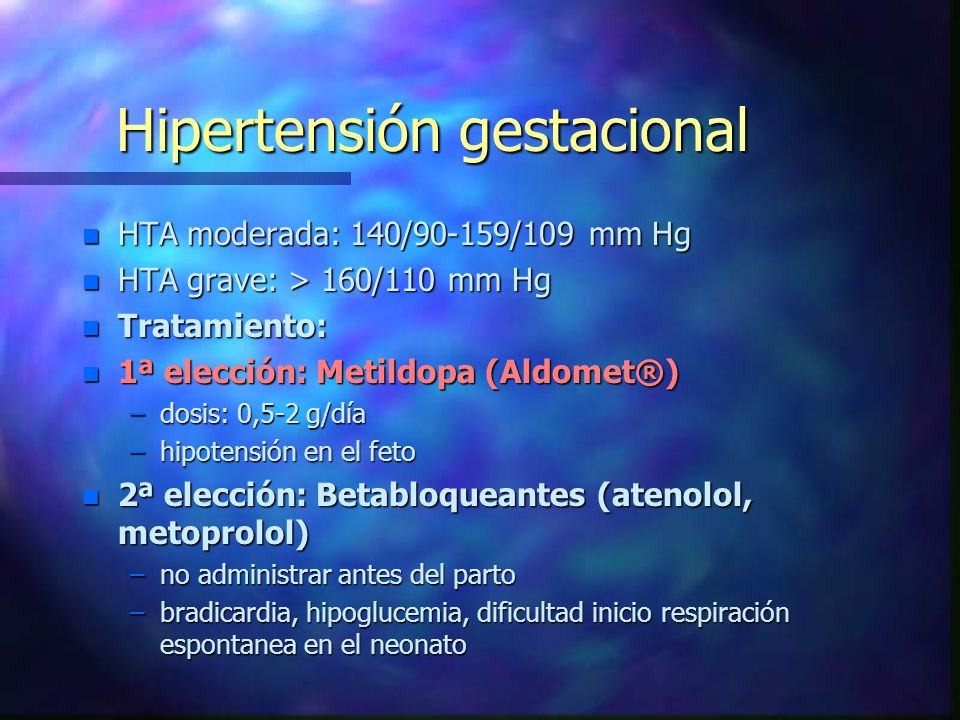 Hipertensión gestacional

- HTA moderada: 140/90-159/109 mm Hg
- HTA grave: > 160/110 mm Hg
- Tratamiento:
- 1ª elección: Metildopa (Aldomet®)
  – dosis: 0,5-2 g/día
  – hipotensión en el feto
- 2ª elección: Betabloqueantes (atenolol, metoprolol)
  – no administrar antes del parto
  – bradicardia, hipoglucemia, dificultad inicio respiración espontanea en el neonato